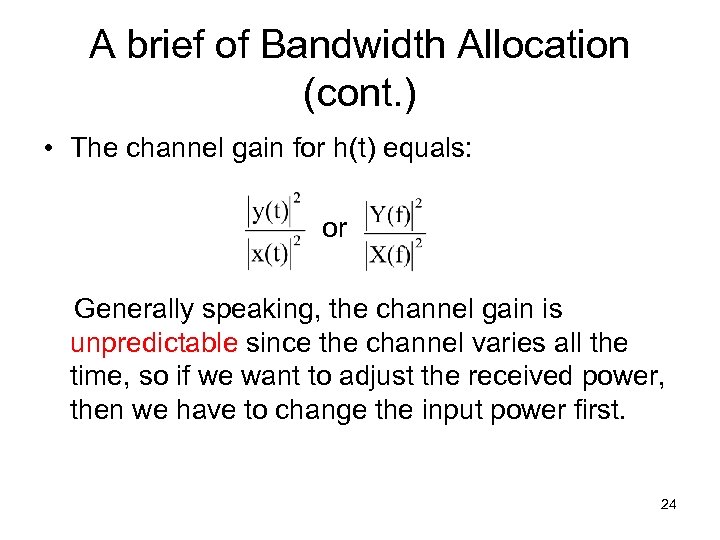 A brief of Bandwidth Allocation (cont.)

• The channel gain for h(t) equals:

$\frac{|y(t)|^2}{|x(t)|^2}$ or $\frac{|Y(f)|^2}{|X(f)|^2}$

Generally speaking, the channel gain is unpredictable since the channel varies all the time, so if we want to adjust the received power, then we have to change the input power first.

24